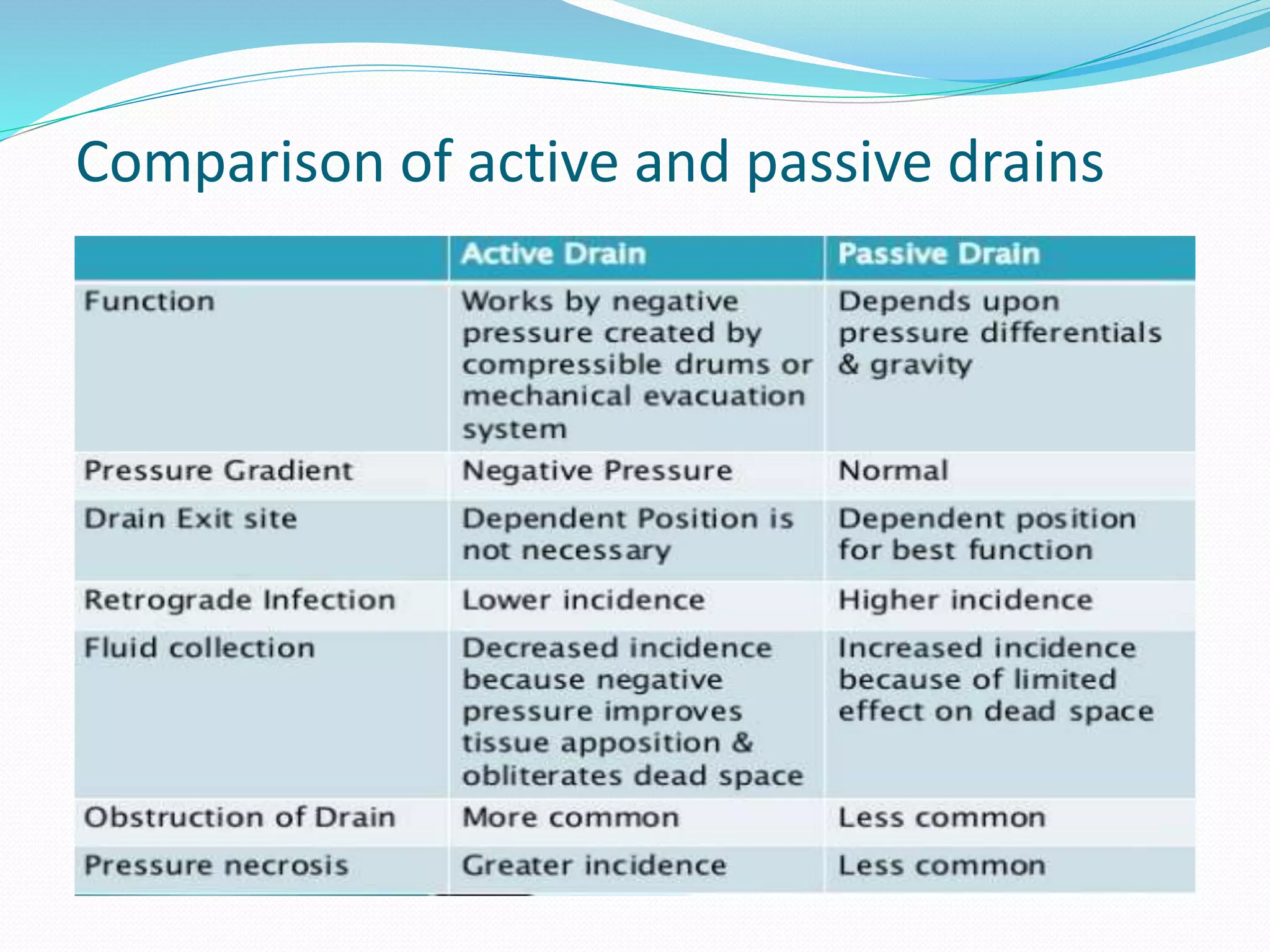 Comparison of active and passive drains

| | Active Drain | Passive Drain |
|---|---|---|
| Function | Works by negative pressure created by compressible drums or mechanical evacuation system | Depends upon pressure differentials & gravity |
| Pressure Gradient | Negative Pressure | Normal |
| Drain Exit site | Dependent Position is not necessary | Dependent position for best function |
| Retrograde Infection | Lower incidence | Higher incidence |
| Fluid collection | Decreased incidence because negative pressure improves tissue apposition & obliterates dead space | Increased incidence because of limited effect on dead space |
| Obstruction of Drain | More common | Less common |
| Pressure necrosis | Greater incidence | Less common |